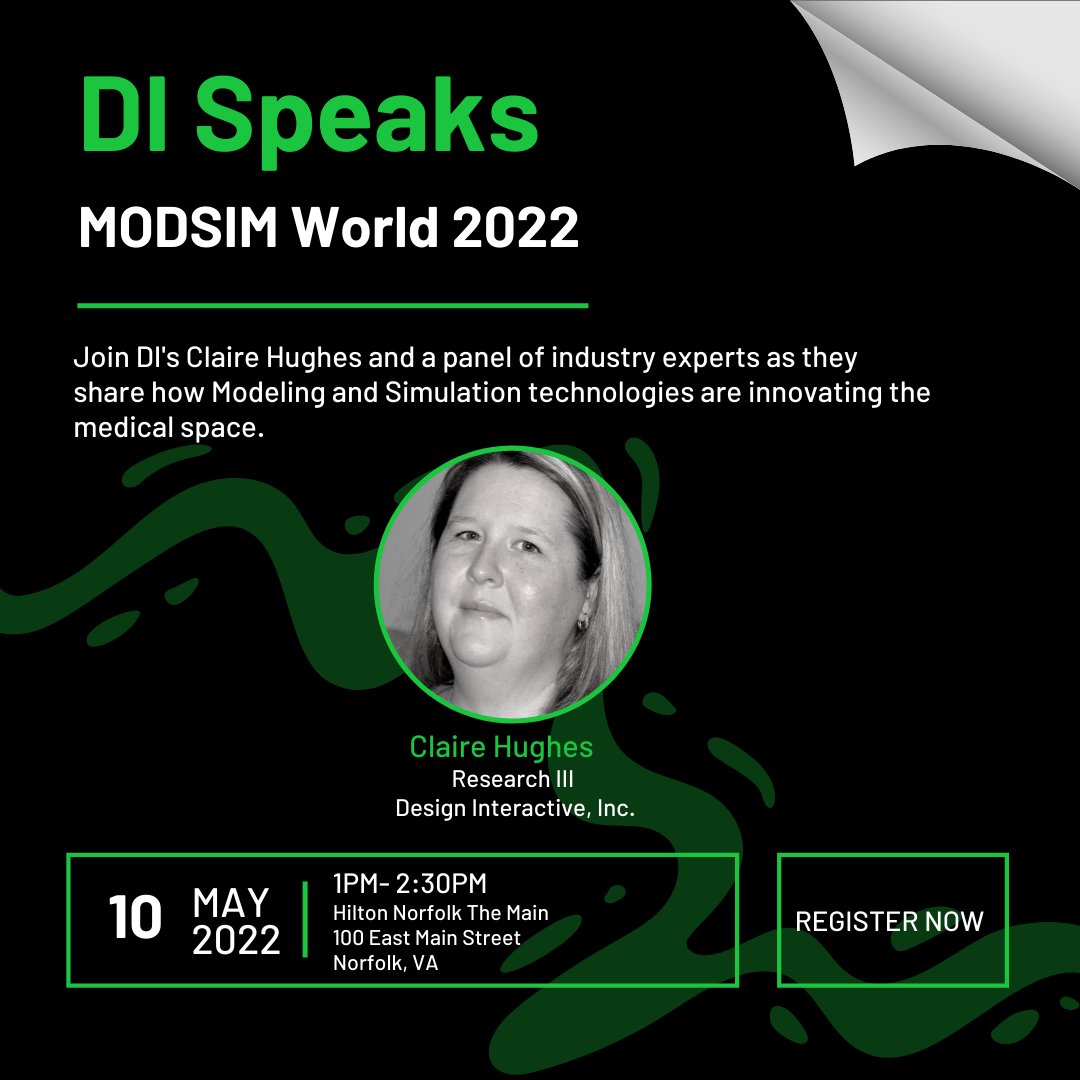 DI Speaks

MODSIM World 2022

Join DI's Claire Hughes and a panel of industry experts as they share how Modeling and Simulation technologies are innovating the medical space.

Claire Hughes
Research III
Design Interactive, Inc.

10 MAY 2022

1PM- 2:30PM
Hilton Norfolk The Main
100 East Main Street
Norfolk, VA

REGISTER NOW